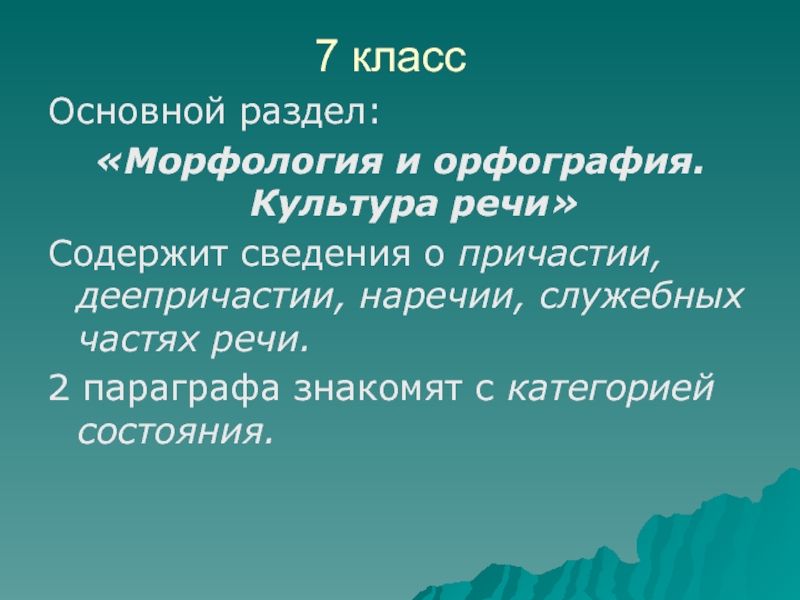 7 класс

Основной раздел:

«Морфология и орфография. Культура речи»

Содержит сведения о причастии, деепричастии, наречии, служебных частях речи.

2 параграфа знакомят с категорией состояния.